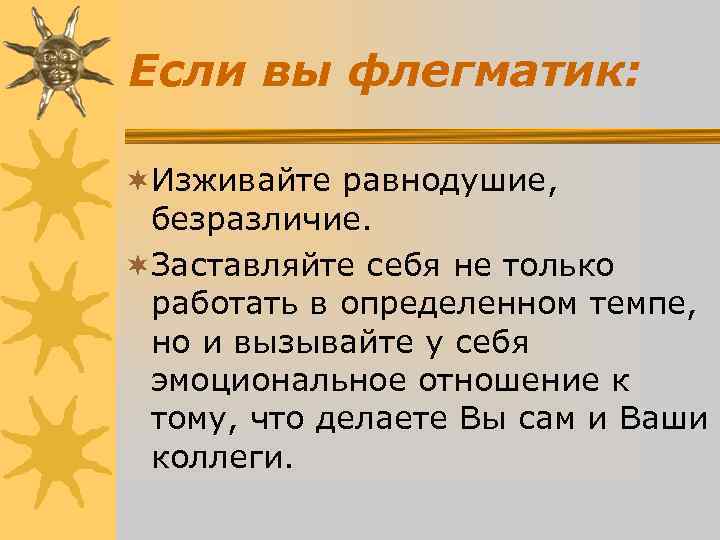 Если вы флегматик:

Изживайте равнодушие, безразличие.

Заставляйте себя не только работать в определенном темпе, но и вызывайте у себя эмоциональное отношение к тому, что делаете Вы сам и Ваши коллеги.